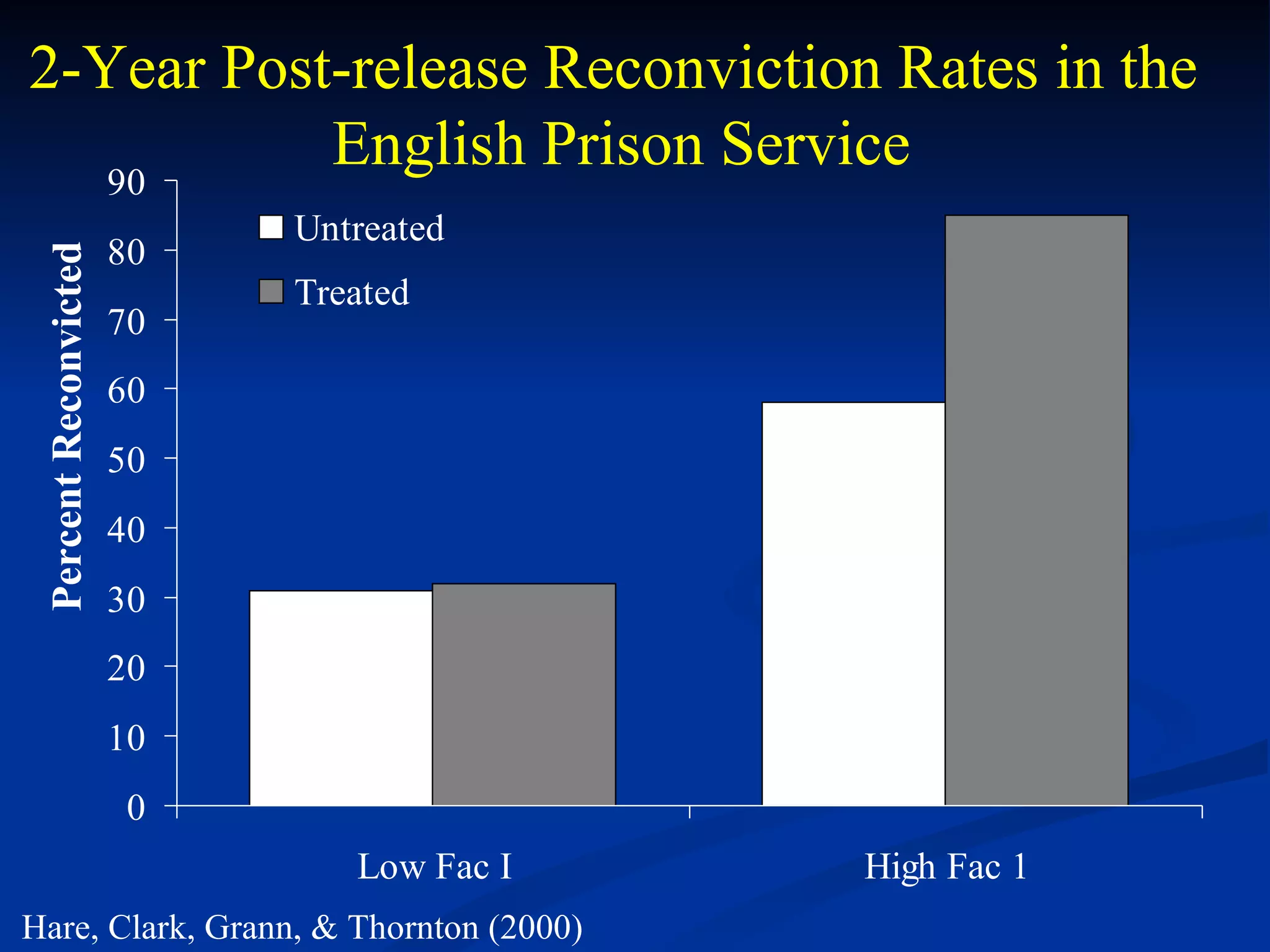 2-Year Post-release Reconviction Rates in the English Prison Service

Percent Reconvicted

90
80
70
60
50
40
30
20
10
0

Untreated
Treated

Low Fac I
High Fac 1

Hare, Clark, Grann, & Thornton (2000)